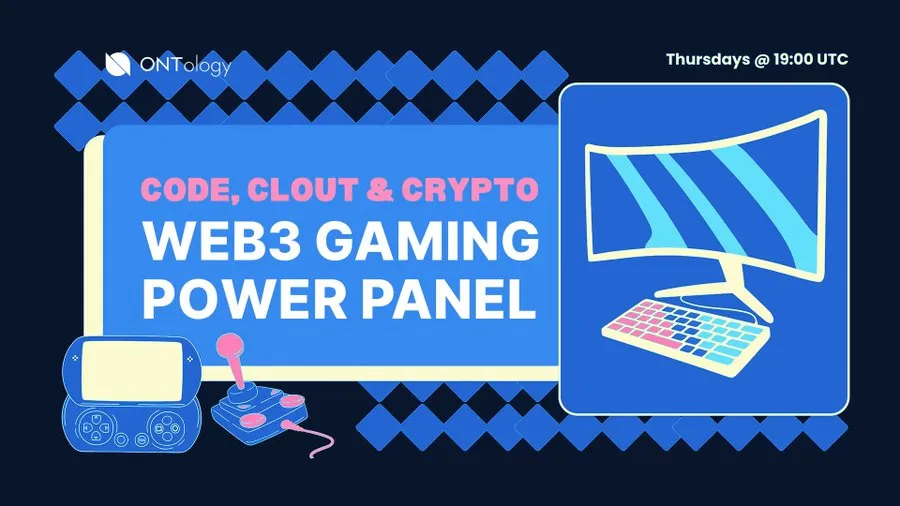 ONTology

Thursdays @ 19:00 UTC

CODE, CLOUT & CRYPTO
WEB3 GAMING POWER PANEL